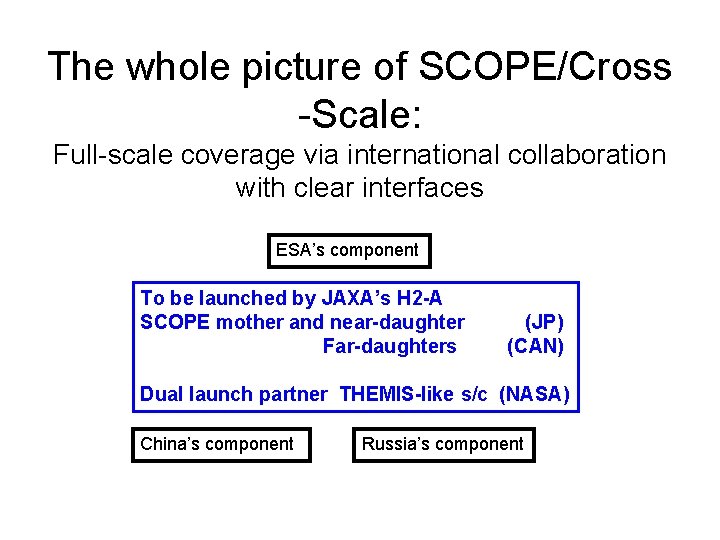 The whole picture of SCOPE/Cross -Scale:

Full-scale coverage via international collaboration with clear interfaces

ESA's component

To be launched by JAXA's H2-A
SCOPE mother and near-daughter (JP)
Far-daughters (CAN)

Dual launch partner THEMIS-like s/c (NASA)

China's component

Russia's component